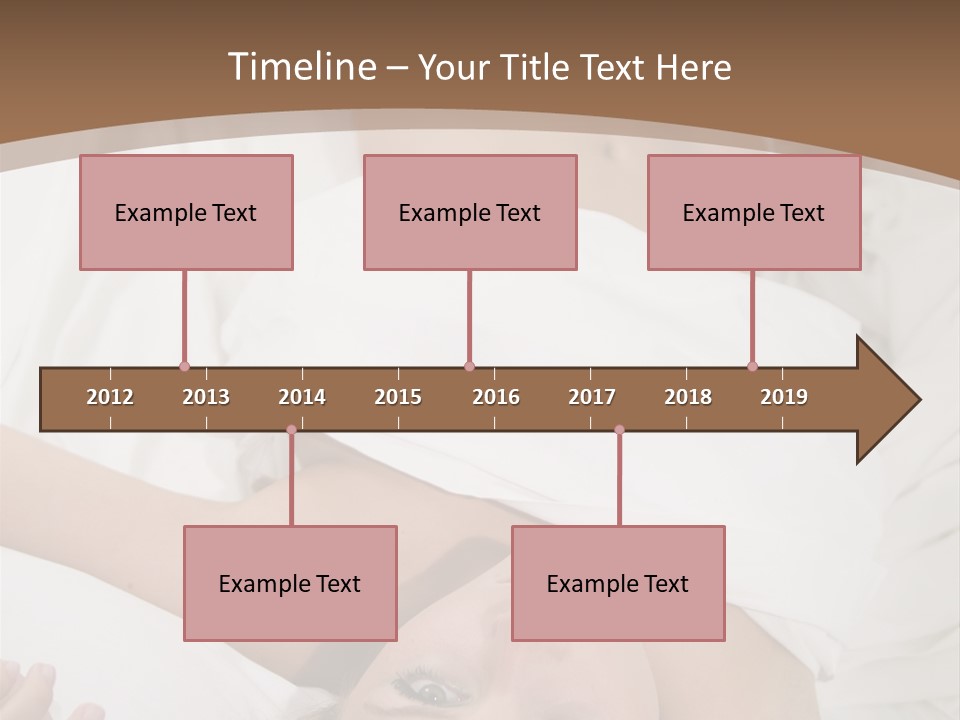 Timeline – Your Title Text Here

Example Text

Example Text

Example Text

2012 2013 2014 2015 2016 2017 2018 2019

Example Text

Example Text